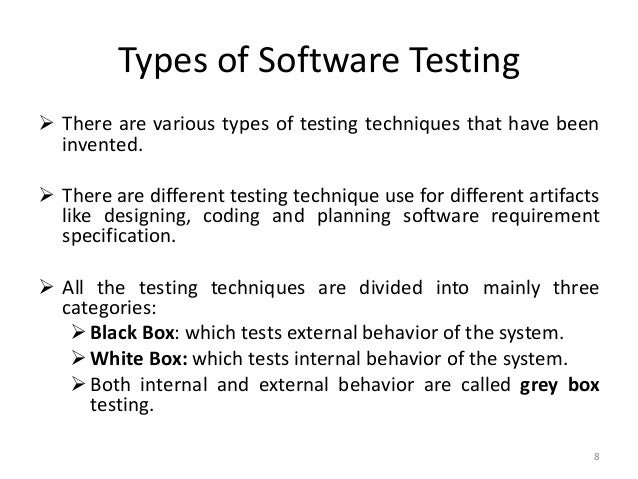 Types of Software Testing

➢ There are various types of testing techniques that have been invented.

➢ There are different testing technique use for different artifacts like designing, coding and planning software requirement specification.

➢ All the testing techniques are divided into mainly three categories:

➢ Black Box: which tests external behavior of the system.

➢ White Box: which tests internal behavior of the system.

➢ Both internal and external behavior are called grey box testing.

8